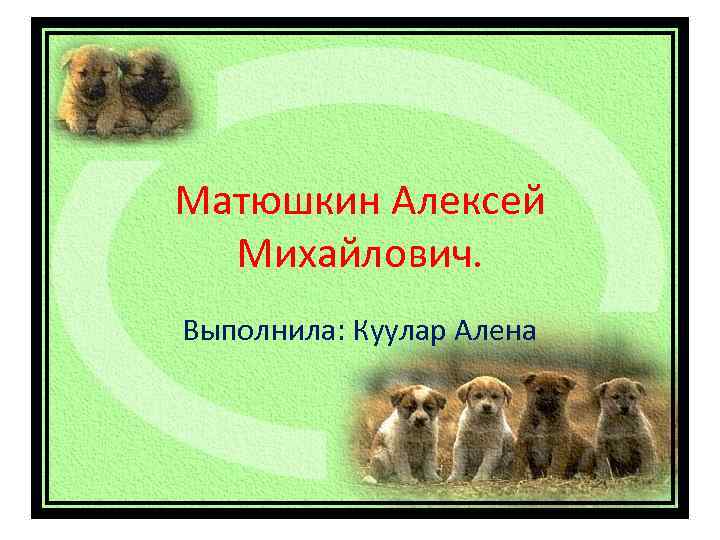 Матюшкин Алексей Михайлович.

Выполнила: Куулар Алена